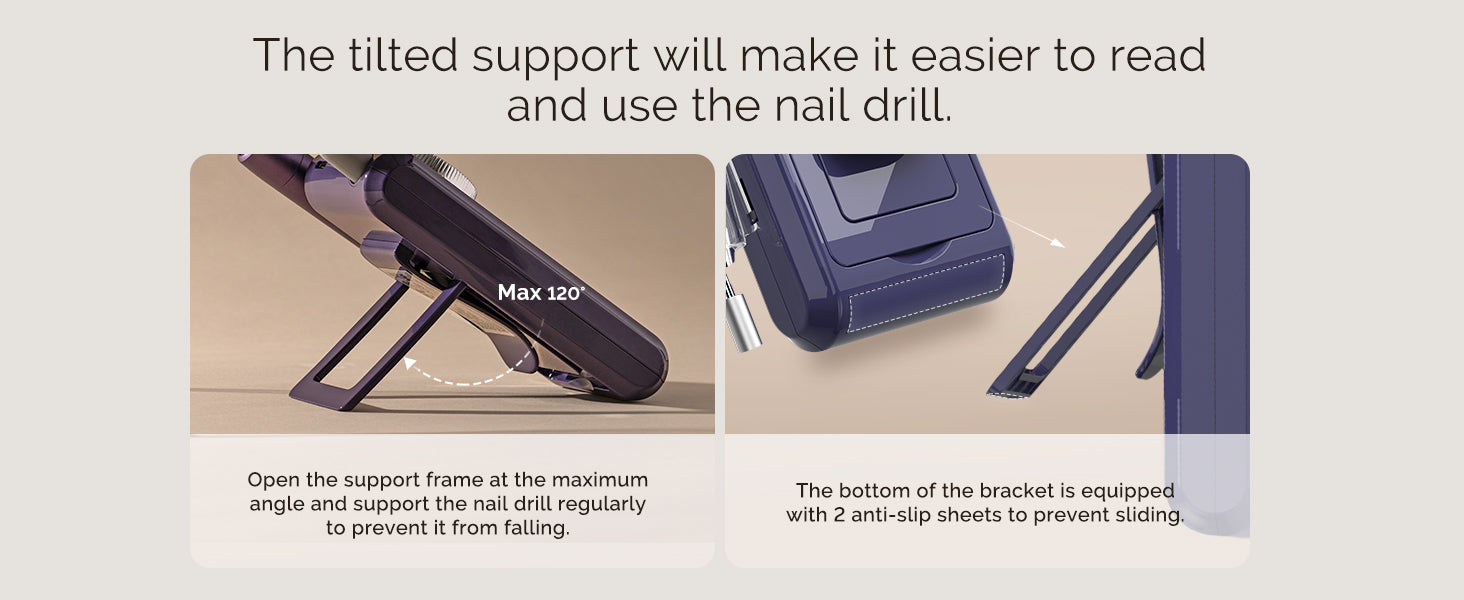 The tilted support will make it easier to read and use the nail drill.

Max 120°

Open the support frame at the maximum angle and support the nail drill regularly to prevent it from falling.

The bottom of the bracket is equipped with 2 anti-slip sheets to prevent sliding.